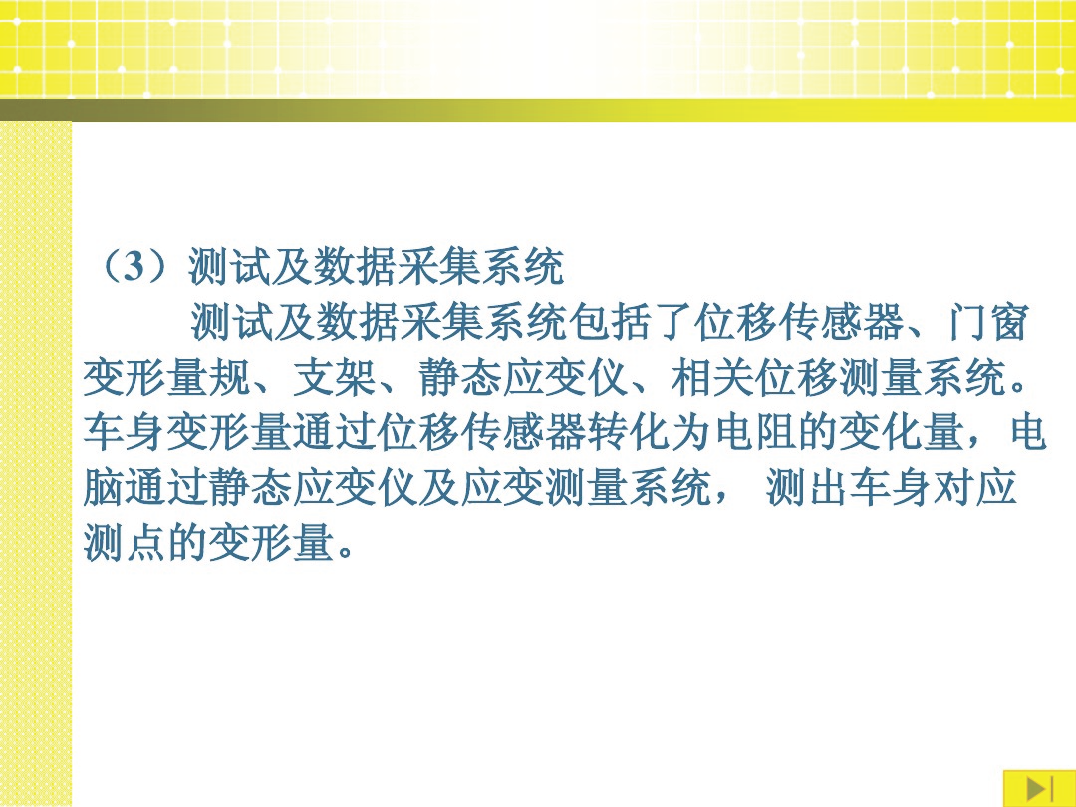 （3）测试及数据采集系统

测试及数据采集系统包括了位移传感器、门窗变形量规、支架、静态应变仪、相关位移测量系统。车身变形量通过位移传感器转化为电阻的变化量，电脑通过静态应变仪及应变测量系统， 测出车身对应测点的变形量。